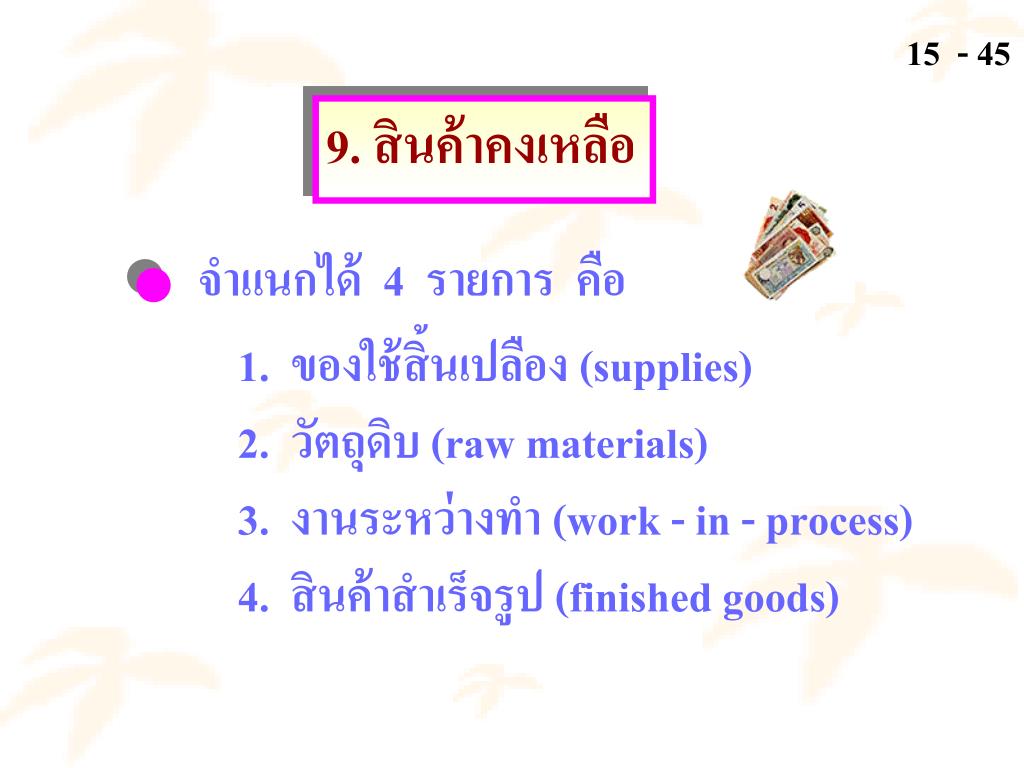 15 - 45

9. สินค้าคงเหลือ

จำแนกได้ 4 รายการ คือ

1. ของใช้สิ้นเปลือง (supplies)

2. วัตถุดิบ (raw materials)

3. งานระหว่างทำ (work - in - process)

4. สินค้าสำเร็จรูป (finished goods)